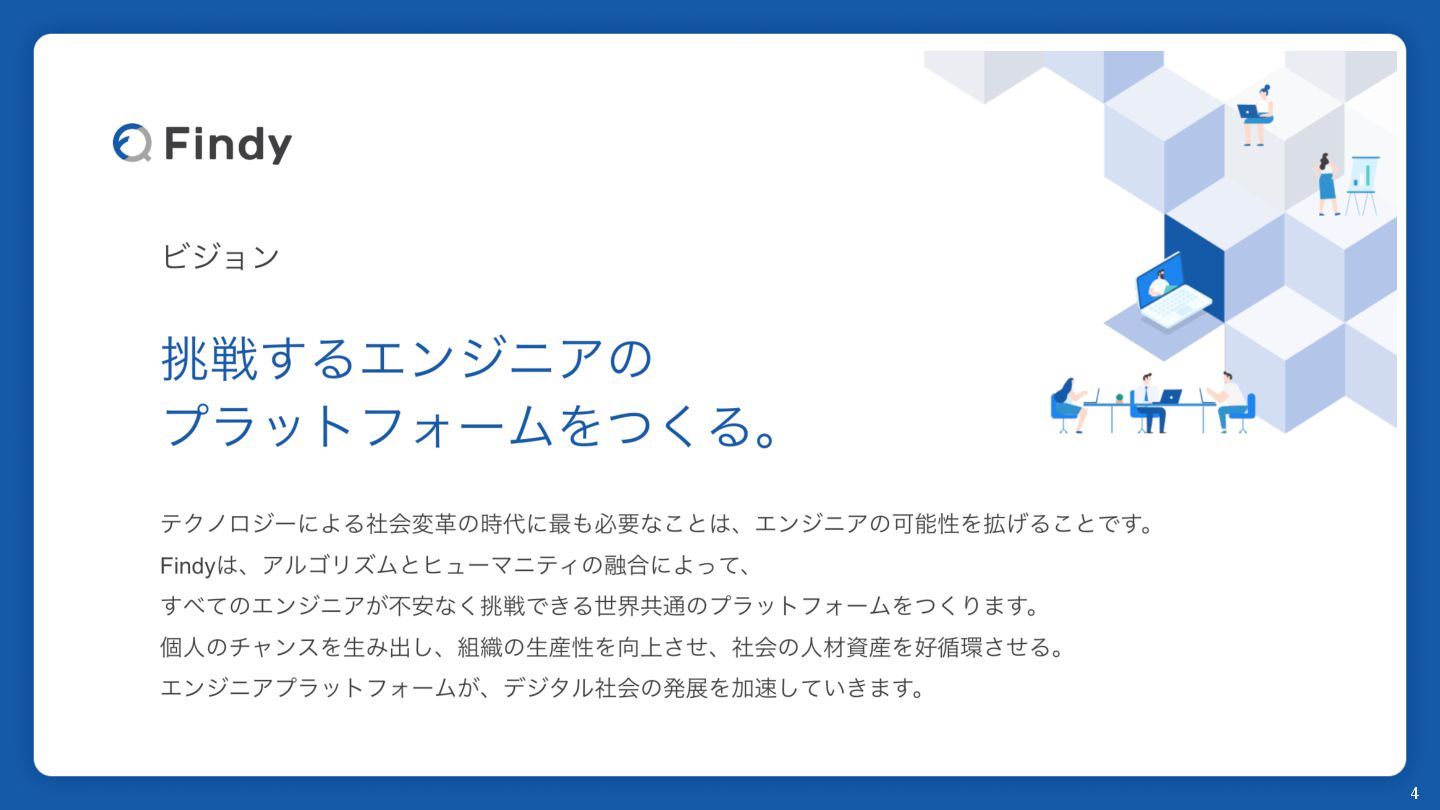 Findy

ビジョン

挑戦するエンジニアの
プラットフォームをつくる。

テクノロジーによる社会変革の時代に最も必要なことは、エンジニアの可能性を拡げることです。
Findyは、アルゴリズムとヒューマニティの融合によって、
すべてのエンジニアが不安なく挑戦できる世界共通のプラットフォームをつくります。
個人のチャンスを生み出し、組織の生産性を向上させ、社会の人材資産を好循環させる。
エンジニアプラットフォームが、デジタル社会の発展を加速していきます。

4